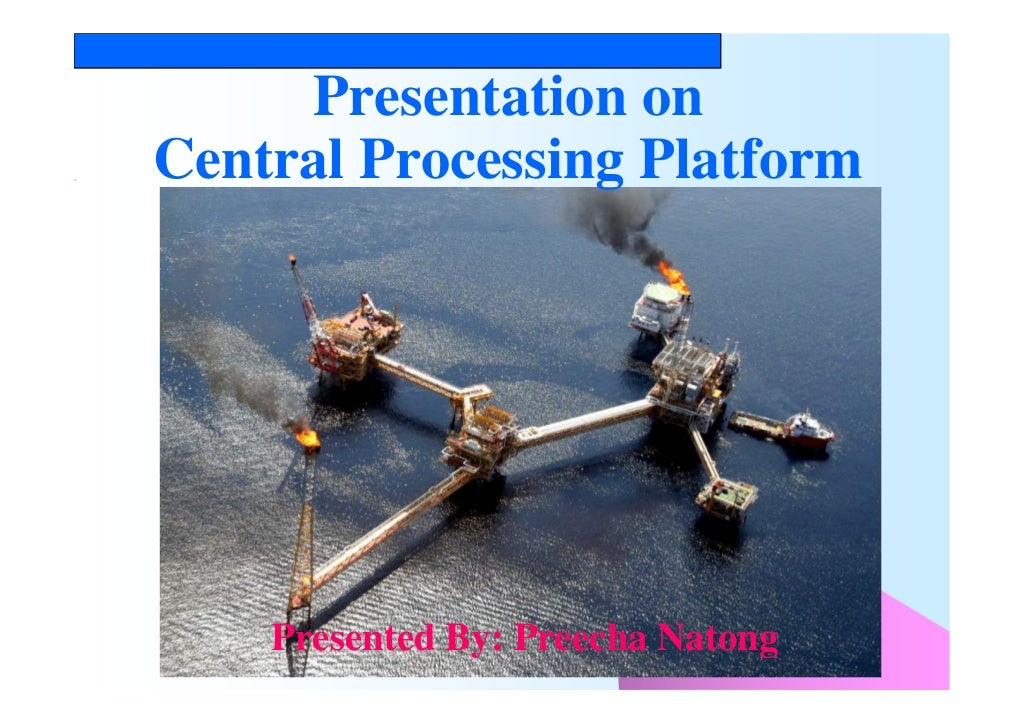 Presentation on
Central Processing Platform

Presented By: Preecha Natong